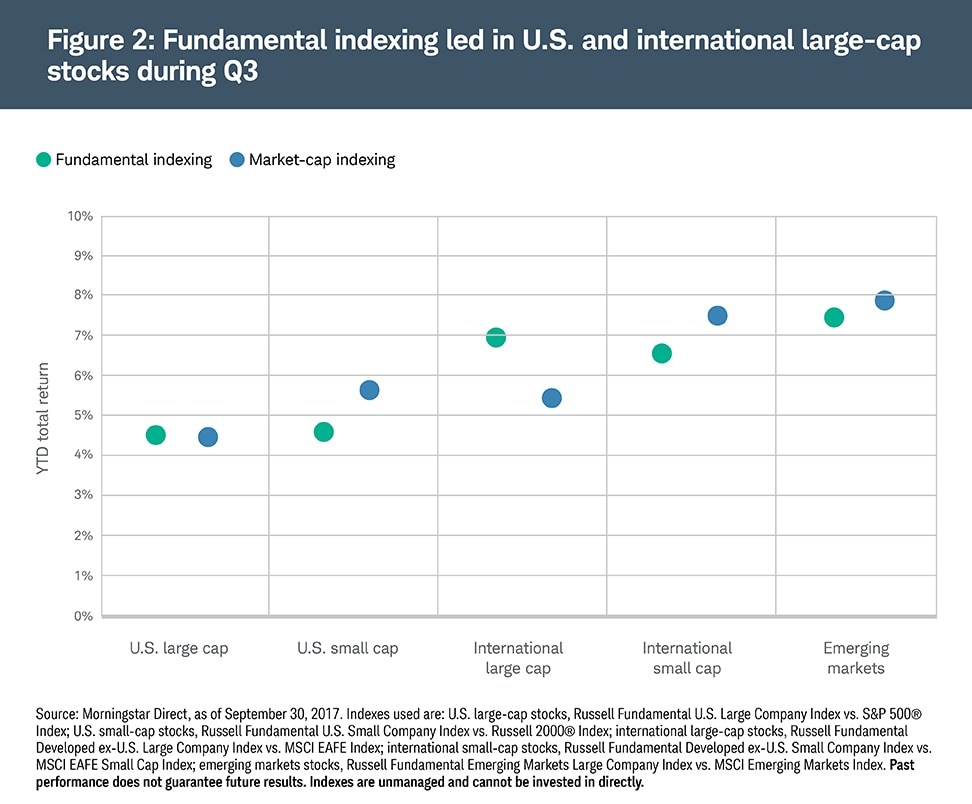 Figure 2: Fundamental indexing led in U.S. and international large-cap stocks during Q3

Fundamental indexing
Market-cap indexing

YTD total return

10%
9%
8%
7%
6%
5%
4%
3%
2%
1%
0%

U.S. large cap
U.S. small cap
International large cap
International small cap
Emerging markets

Source: Morningstar Direct, as of September 30, 2017. Indexes used are: U.S. large-cap stocks, Russell Fundamental U.S. Large Company Index vs. S&P 500® Index; U.S. small-cap stocks, Russell Fundamental U.S. Small Company Index vs. Russell 2000® Index; international large-cap stocks, Russell Fundamental Developed ex-U.S. Large Company Index vs. MSCI EAFE Index; international small-cap stocks, Russell Fundamental Developed ex-U.S. Small Company Index vs. MSCI EAFE Small Cap Index; emerging markets stocks, Russell Fundamental Emerging Markets Large Company Index vs. MSCI Emerging Markets Index. Past performance does not guarantee future results. Indexes are unmanaged and cannot be invested in directly.